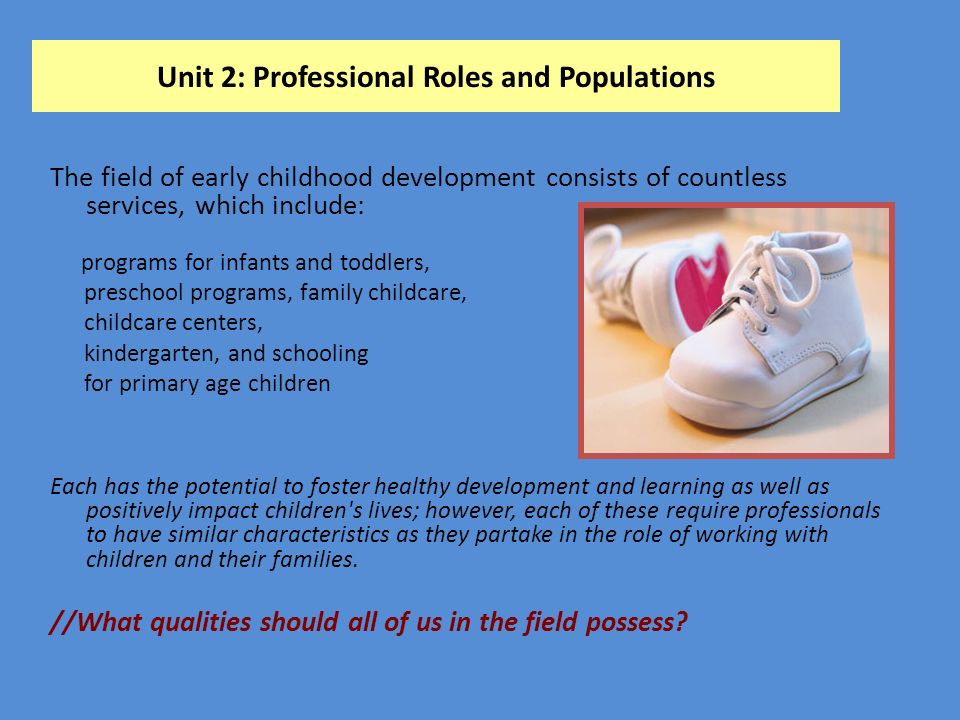 Unit 2: Professional Roles and Populations

The field of early childhood development consists of countless services, which include:

programs for infants and toddlers,
preschool programs, family childcare,
childcare centers,
kindergarten, and schooling
for primary age children

Each has the potential to foster healthy development and learning as well as positively impact children's lives; however, each of these require professionals to have similar characteristics as they partake in the role of working with children and their families.

//What qualities should all of us in the field possess?